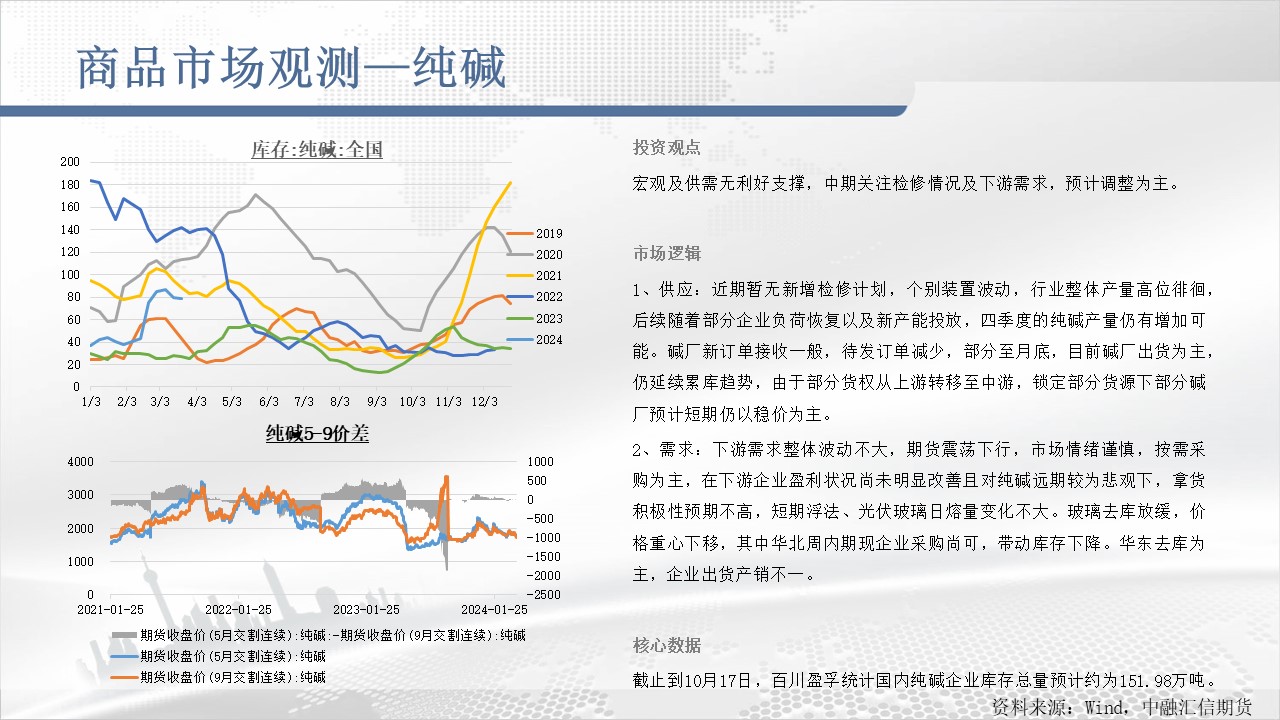 商品市场观测—纯碱

库存:纯碱:全国

200
180
160
140
120
100
80
60
40
20
0

1/3 2/3 3/3 4/3 5/3 6/3 7/3 8/3 9/3 10/3 11/3 12/3

2019
2020
2021
2022
2023
2024

纯碱5-9价差

4000
3000
2000
1000
0

1000
500
0
-500
-1000
-1500
-2000
-2500

2021-01-25 2022-01-25 2023-01-25 2024-01-25

期货收盘价(5月交割连续):纯碱:-期货收盘价(9月交割连续):纯碱
期货收盘价(5月交割连续):纯碱
期货收盘价(9月交割连续):纯碱

投资观点

宏观及供需无利好支撑，中期关注检修情况及下游需求，预计调整为主。

市场逻辑

1、供应：近期暂无新增检修计划，个别装置波动，行业整体产量高位徘徊，后续随着部分企业负荷恢复以及新产能投放，四季度的纯碱产量仍有增加可能。碱厂新订单接收一般，待发订单减少，部分至月底，目前碱厂出货为主，仍延续累库趋势，由于部分货权从上游转移至中游，锁定部分货源下部分碱厂预计短期仍以稳价为主。

2、需求：下游需求整体波动不大，期货震荡下行，市场情绪谨慎，按需采购为主，在下游企业盈利状况尚未明显改善且对纯碱远期较为悲观下，拿货积极性预期不高，短期浮法、光伏玻璃日熔量变化不大。玻璃去库放缓，价格重心下移，其中华北周内期现企业采购尚可，带动库存下降。华东去库为主，企业出货产销不一。

核心数据

截止到10月17日，百川盈孚统计国内纯碱企业库存总量预计约为151.98万吨。

资料来源：Wind，中融汇信期货